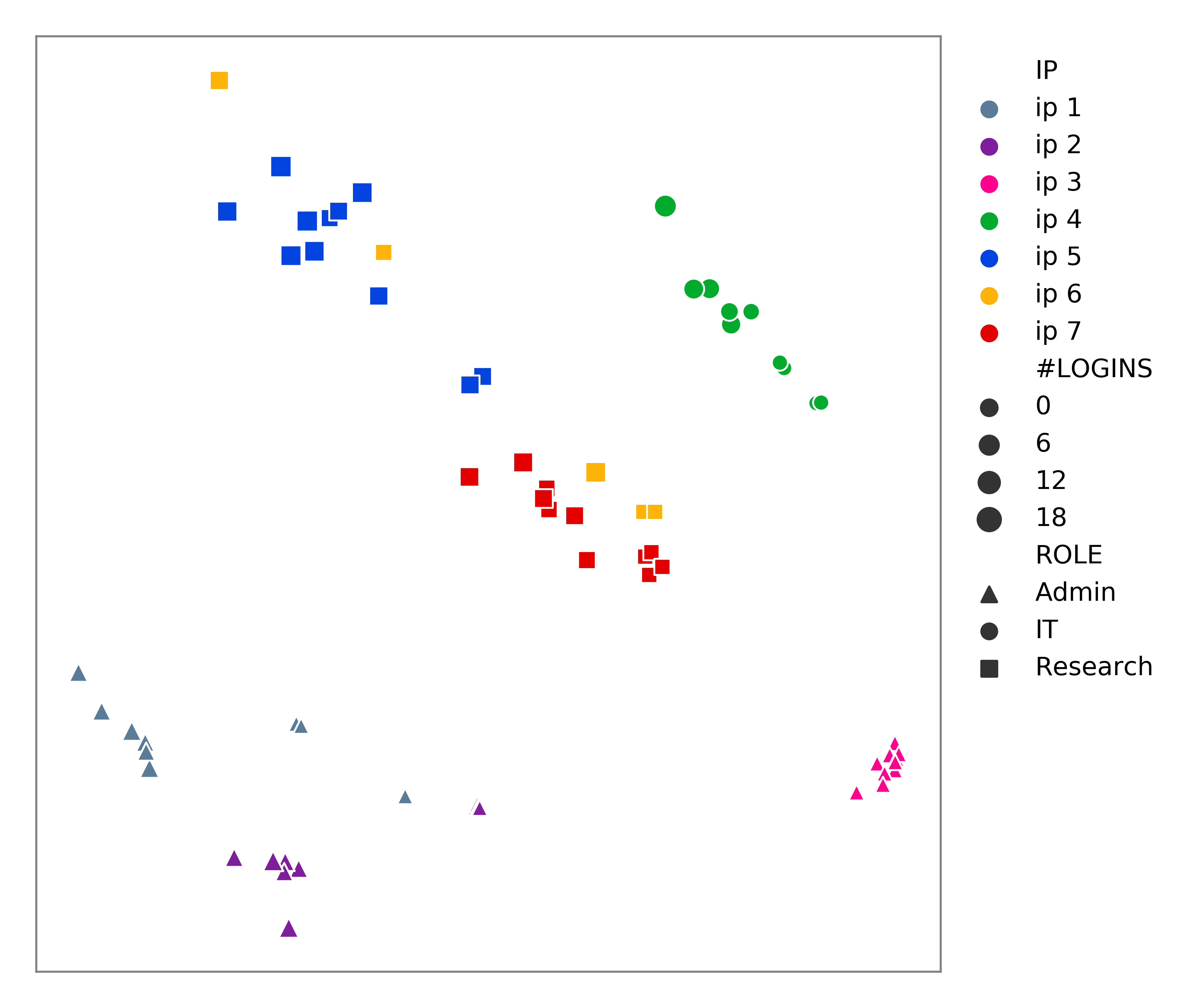 IP
ip 1
ip 2
ip 3
ip 4
ip 5
ip 6
ip 7
#LOGINS
0
6
12
18
ROLE
Admin
IT
Research